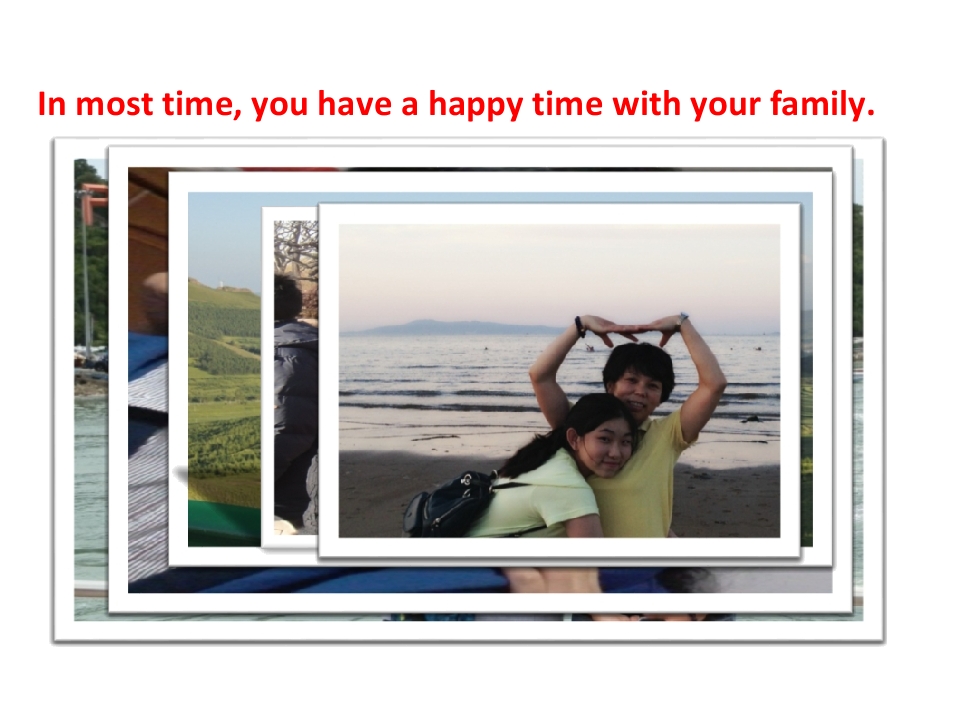 In most time, you have a happy time with your family.